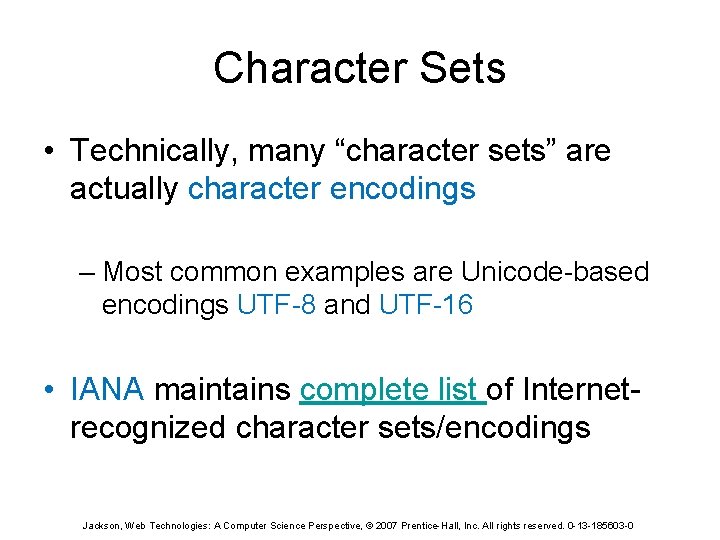 Character Sets

• Technically, many “character sets” are actually character encodings

– Most common examples are Unicode-based encodings UTF-8 and UTF-16

• IANA maintains complete list of Internet-recognized character sets/encodings

Jackson, Web Technologies: A Computer Science Perspective, © 2007 Prentice-Hall, Inc. All rights reserved. 0-13-185603-0